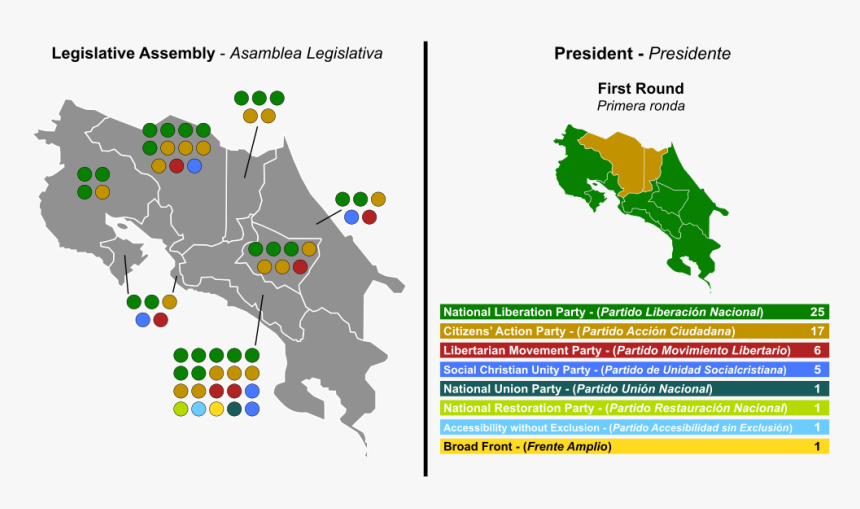 Legislative Assembly - Asamblea Legislativa

President - Presidente

First Round
Primera ronda

| | |
|---|---|
| National Liberation Party - (Partido Liberación Nacional) | 25 |
| Citizens' Action Party - (Partido Acción Ciudadana) | 17 |
| Libertarian Movement Party - (Partido Movimiento Libertario) | 6 |
| Social Christian Unity Party - (Partido de Unidad Socialcristiana) | 5 |
| National Union Party - (Partido Unión Nacional) | 1 |
| National Restoration Party - (Partido Restauración Nacional) | 1 |
| Accessibility without Exclusion - (Partido Accesibilidad sin Exclusión) | 1 |
| Broad Front - (Frente Amplio) | 1 |